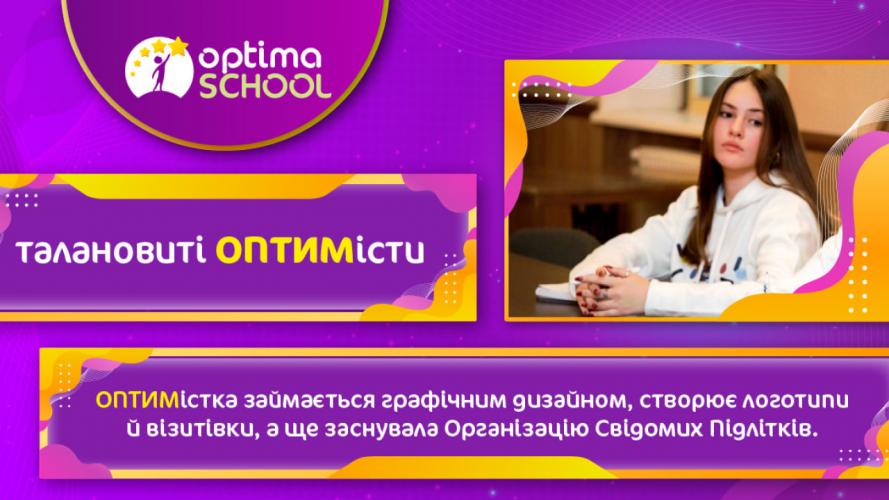 optima SCHOOL

талановиті ОПТИМісти

ОПТИМістка займається графічним дизайном, створює логотипи й візитівки, а ще заснувала Організацію Свідомих Підлітків.